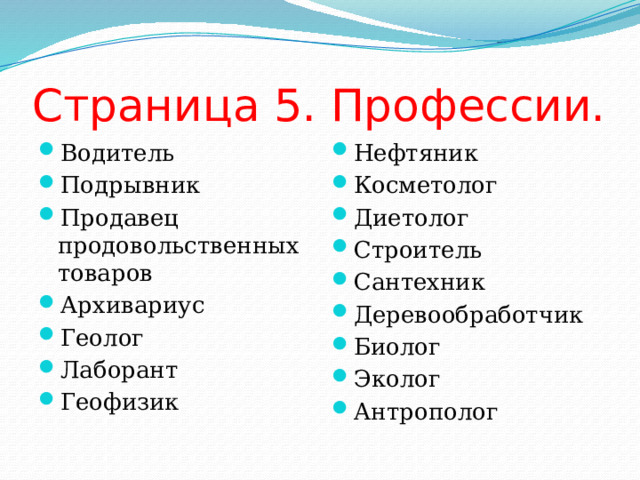 Страница 5. Профессии.

- Водитель
- Подрывник
- Продавец продовольственных товаров
- Архивариус
- Геолог
- Лаборант
- Геофизик

- Нефтяник
- Косметолог
- Диетолог
- Строитель
- Сантехник
- Деревообработчик
- Биолог
- Эколог
- Антрополог